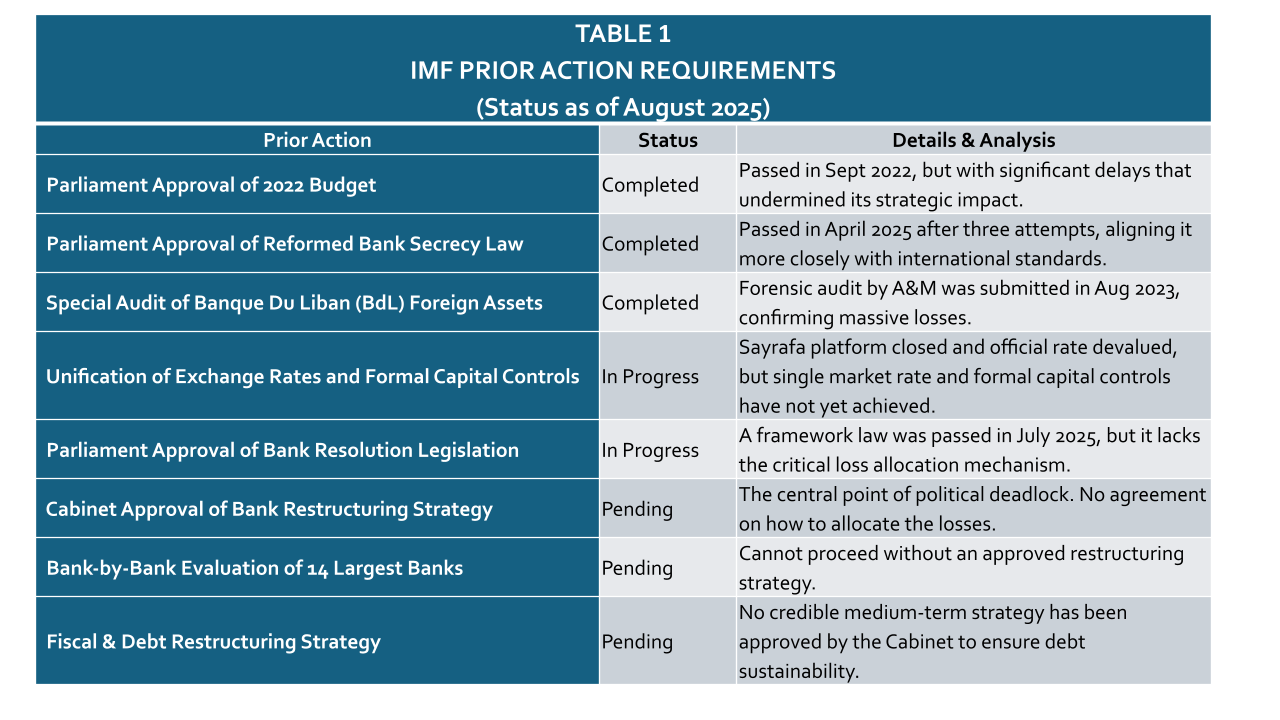 TABLE 1
IMF PRIOR ACTION REQUIREMENTS
(Status as of August 2025)

| Prior Action | Status | Details & Analysis |
|---|---|---|
| Parliament Approval of 2022 Budget | Completed | Passed in Sept 2022, but with significant delays that undermined its strategic impact. |
| Parliament Approval of Reformed Bank Secrecy Law | Completed | Passed in April 2025 after three attempts, aligning it more closely with international standards. |
| Special Audit of Banque Du Liban (BdL) Foreign Assets | Completed | Forensic audit by A&M was submitted in Aug 2023, confirming massive losses. |
| Unification of Exchange Rates and Formal Capital Controls | In Progress | Sayrafa platform closed and official rate devalued, but single market rate and formal capital controls have not yet achieved. |
| Parliament Approval of Bank Resolution Legislation | In Progress | A framework law was passed in July 2025, but it lacks the critical loss allocation mechanism. |
| Cabinet Approval of Bank Restructuring Strategy | Pending | The central point of political deadlock. No agreement on how to allocate the losses. |
| Bank-by-Bank Evaluation of 14 Largest Banks | Pending | Cannot proceed without an approved restructuring strategy. |
| Fiscal & Debt Restructuring Strategy | Pending | No credible medium-term strategy has been approved by the Cabinet to ensure debt sustainability. |